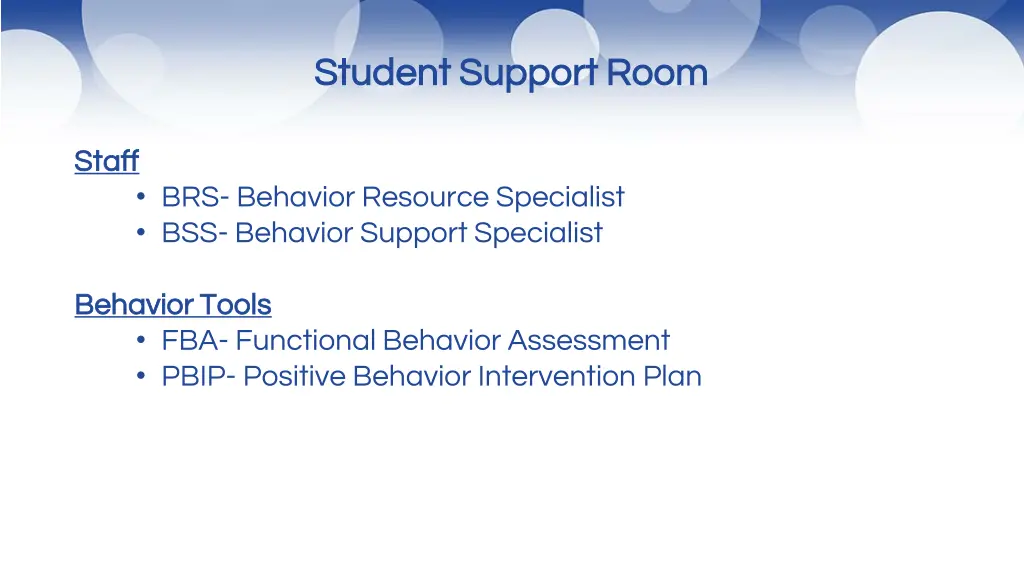 Student Support Room

Staff
• BRS- Behavior Resource Specialist
• BSS- Behavior Support Specialist

Behavior Tools
• FBA- Functional Behavior Assessment
• PBIP- Positive Behavior Intervention Plan